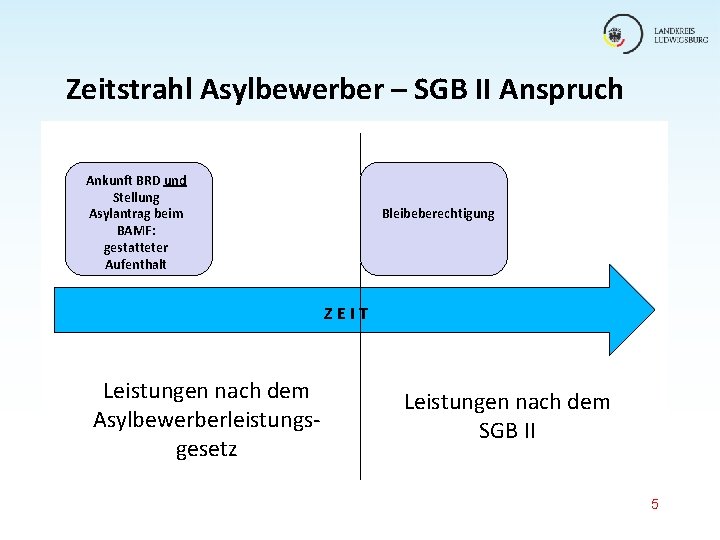 LANDKREIS LUDWIGSBURG

Zeitstrahl Asylbewerber – SGB II Anspruch

Ankunft BRD und Stellung Asylantrag beim BAMF: gestatteter Aufenthalt

Bleibeberechtigung

Z E I T

Leistungen nach dem Asylbewerberleistungsgesetz

Leistungen nach dem SGB II

5